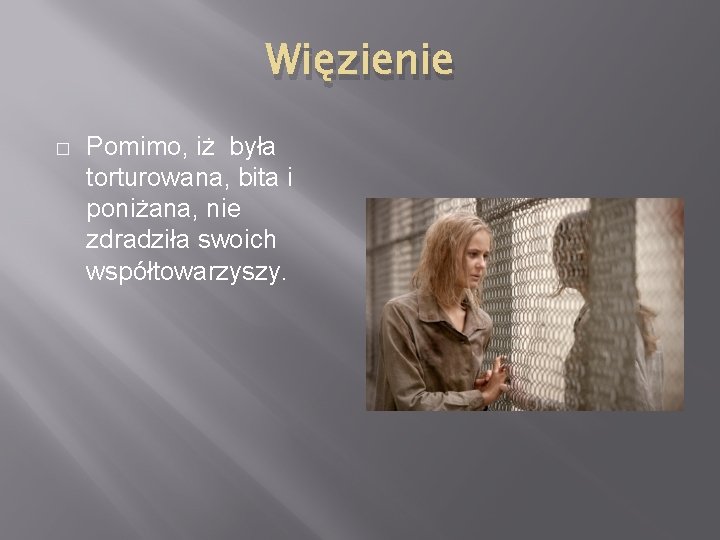 Więzienie

Pomimo, iż była torturowana, bita i poniżana, nie zdradziła swoich współtowarzyszy.